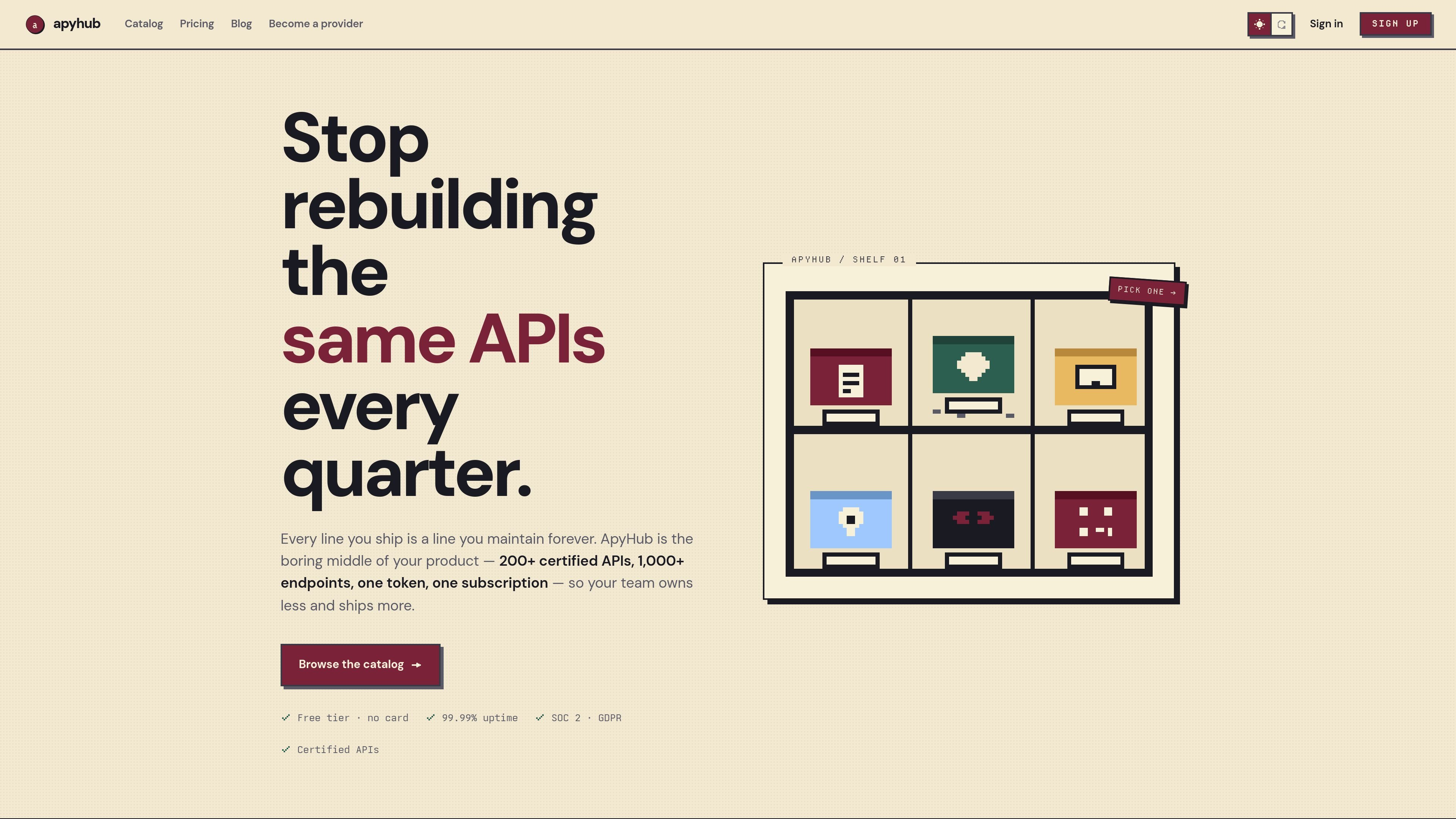 a apyhub Catalog Pricing Blog Become a provider

Sign in SIGN UP

Stop rebuilding the same APIs every quarter.

Every line you ship is a line you maintain forever. ApyHub is the boring middle of your product — 200+ certified APIs, 1,000+ endpoints, one token, one subscription — so your team owns less and ships more.

Browse the catalog →

✓ Free tier · no card ✓ 99.99% uptime ✓ SOC 2 · GDPR

✓ Certified APIs

APYHUB / SHELF 01

PICK ONE →